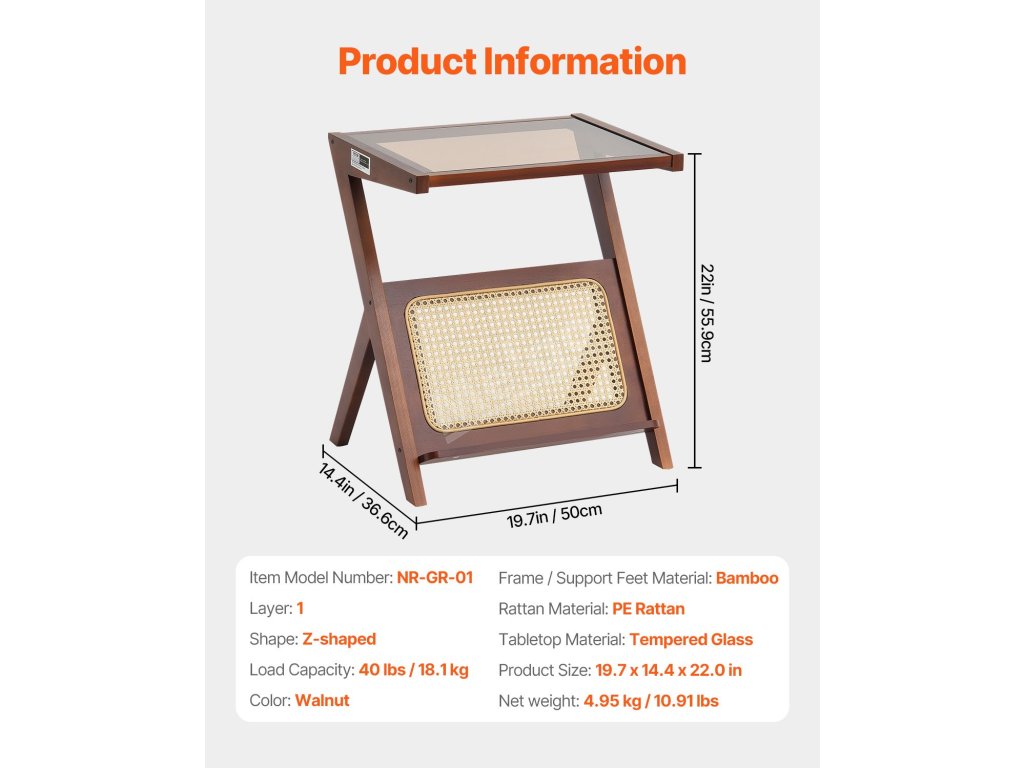 Product Information

22in / 55.9cm

14.4in / 36.6cm

19.7in / 50cm

Item Model Number: NR-GR-01
Layer: 1
Shape: Z-shaped
Load Capacity: 40 lbs / 18.1 kg
Color: Walnut

Frame / Support Feet Material: Bamboo
Rattan Material: PE Rattan
Tabletop Material: Tempered Glass
Product Size: 19.7 x 14.4 x 22.0 in
Net weight: 4.95 kg / 10.91 lbs